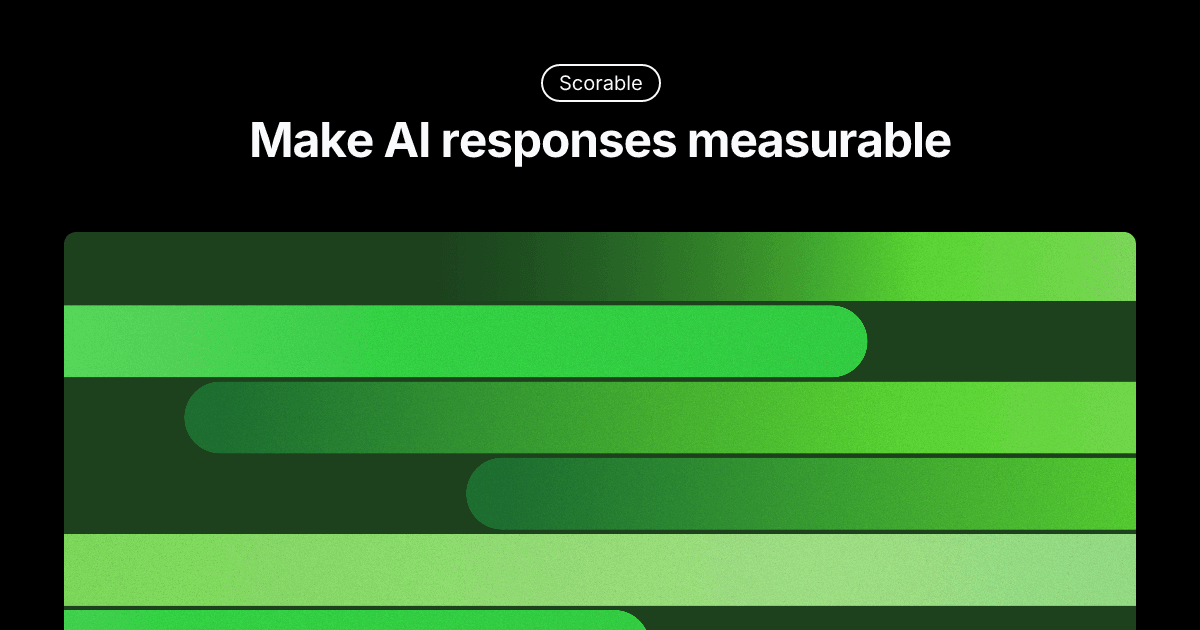 Scorable

Make AI responses measurable